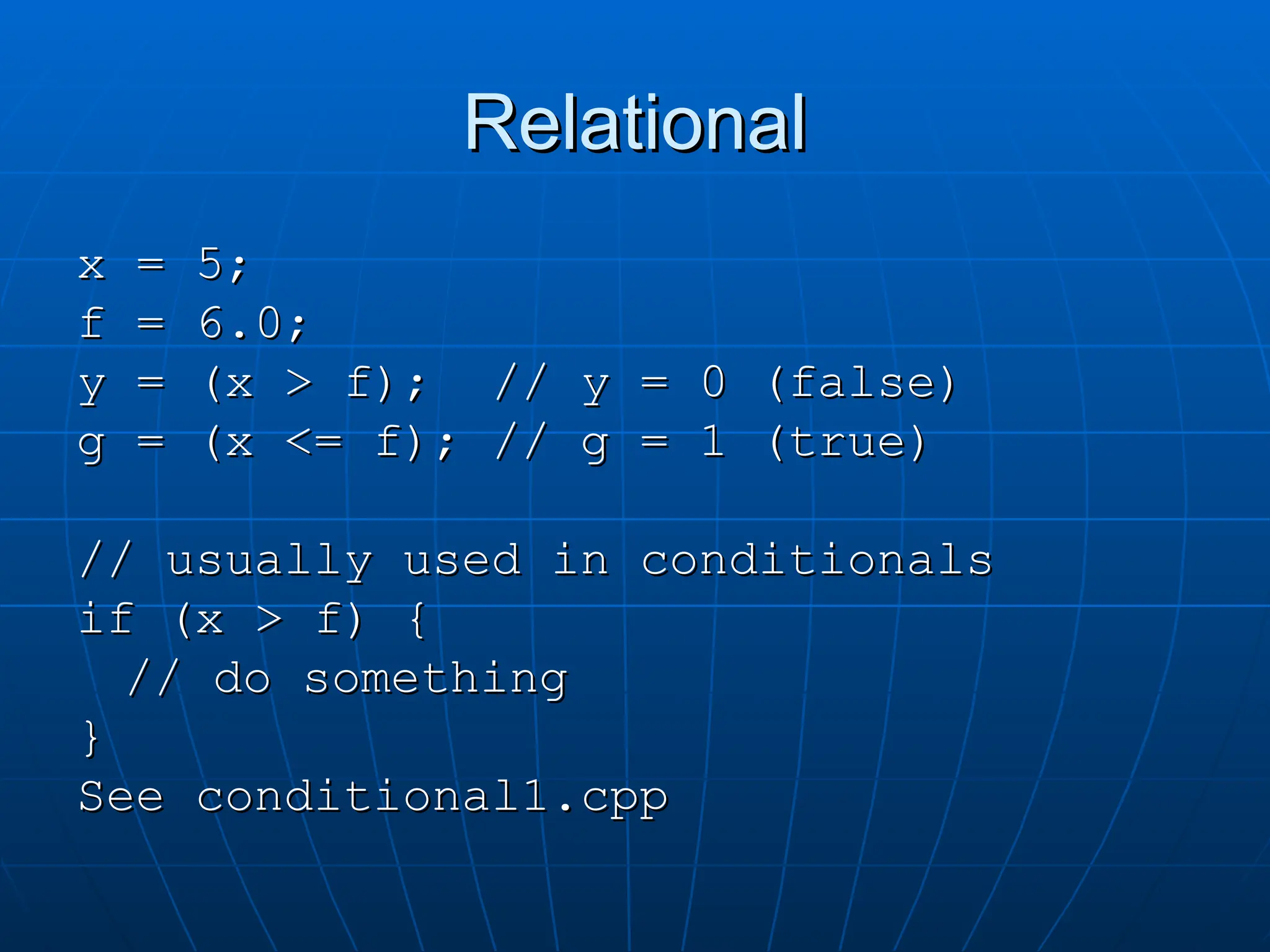 Relational

x = 5;
f = 6.0;
y = (x > f);  // y = 0 (false)
g = (x <= f); // g = 1 (true)

// usually used in conditionals
if (x > f) {
  // do something
}
See conditional1.cpp